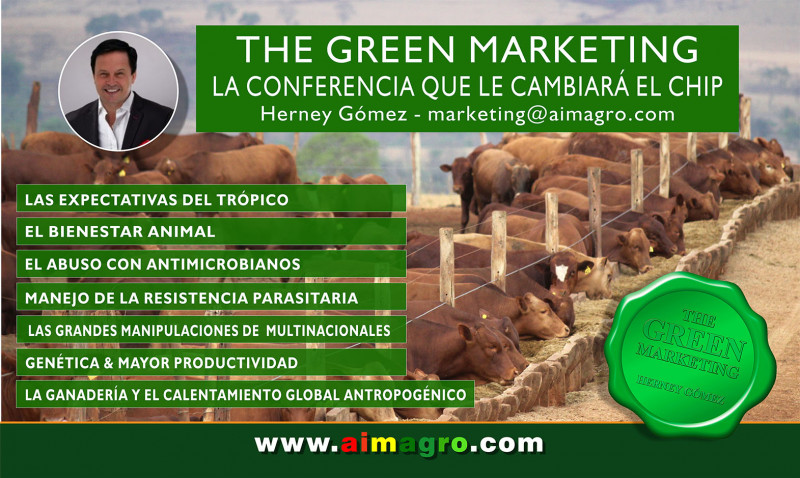 THE GREEN MARKETING
LA CONFERENCIA QUE LE CAMBIARÁ EL CHIP
Herney Gómez - marketing@aimagro.com

LAS EXPECTATIVAS DEL TRÓPICO
EL BIENESTAR ANIMAL
EL ABUSO CON ANTIMICROBIANOS
MANEJO DE LA RESISTENCIA PARASITARIA
LAS GRANDES MANIPULACIONES DE MULTINACIONALES
GENÉTICA & MAYOR PRODUCTIVIDAD
LA GANADERÍA Y EL CALENTAMIENTO GLOBAL ANTROPOGÉNICO

THE GREEN MARKETING
HERNEY GÓMEZ

www.aimagro.com